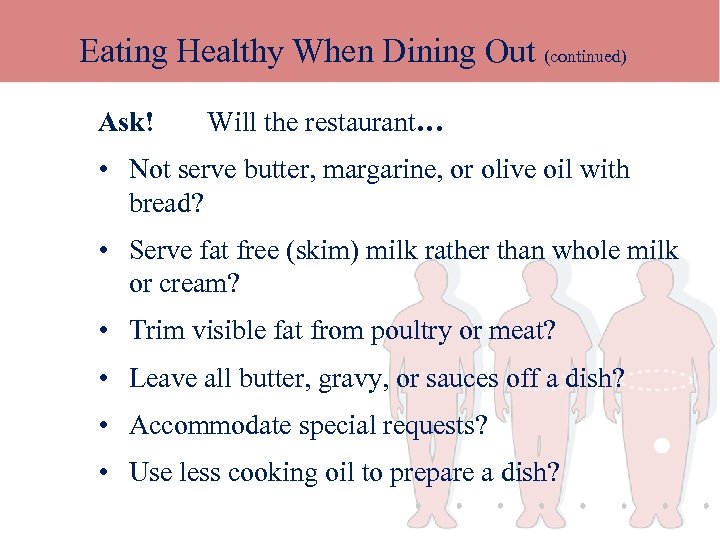 Eating Healthy When Dining Out (continued)

Ask! Will the restaurant…

• Not serve butter, margarine, or olive oil with bread?

• Serve fat free (skim) milk rather than whole milk or cream?

• Trim visible fat from poultry or meat?

• Leave all butter, gravy, or sauces off a dish?

• Accommodate special requests?

• Use less cooking oil to prepare a dish?